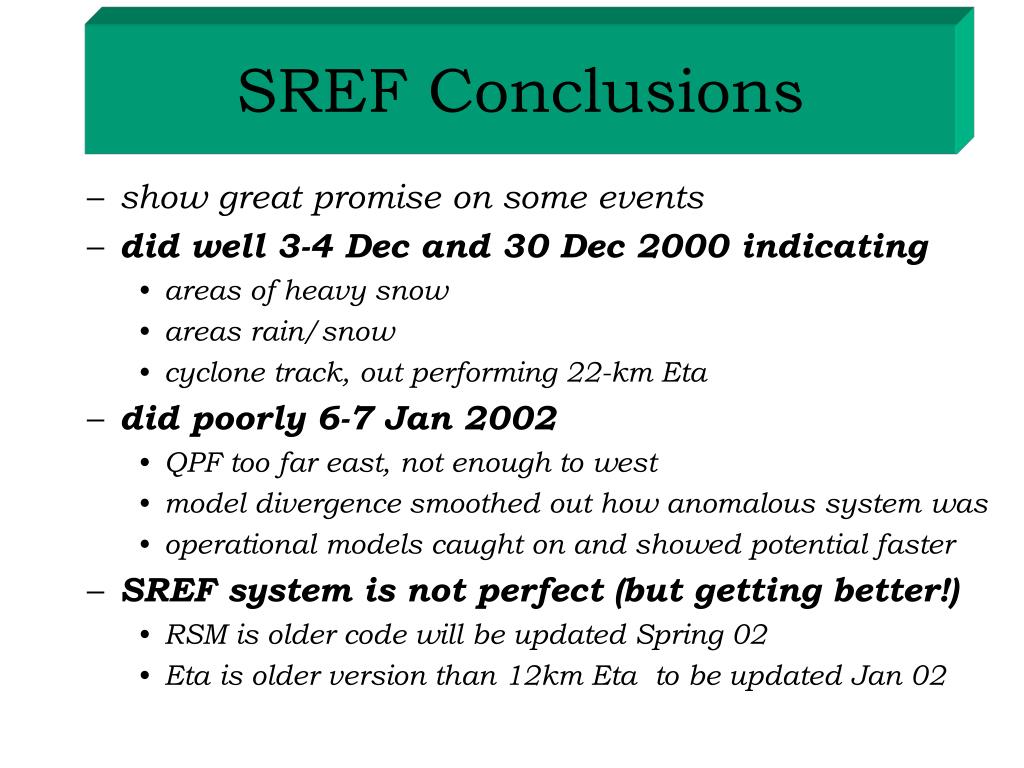 SREF Conclusions

– show great promise on some events
– did well 3-4 Dec and 30 Dec 2000 indicating
• areas of heavy snow
• areas rain/snow
• cyclone track, out performing 22-km Eta
– did poorly 6-7 Jan 2002
• QPF too far east, not enough to west
• model divergence smoothed out how anomalous system was
• operational models caught on and showed potential faster
– SREF system is not perfect (but getting better!)
• RSM is older code will be updated Spring 02
• Eta is older version than 12km Eta to be updated Jan 02